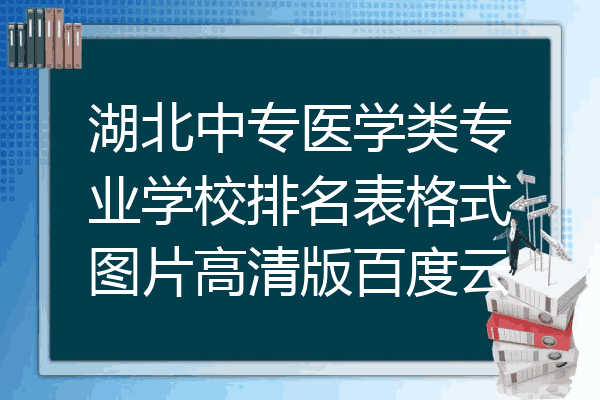 湖北中专医学类专业学校排名表格式图片高清版百度云